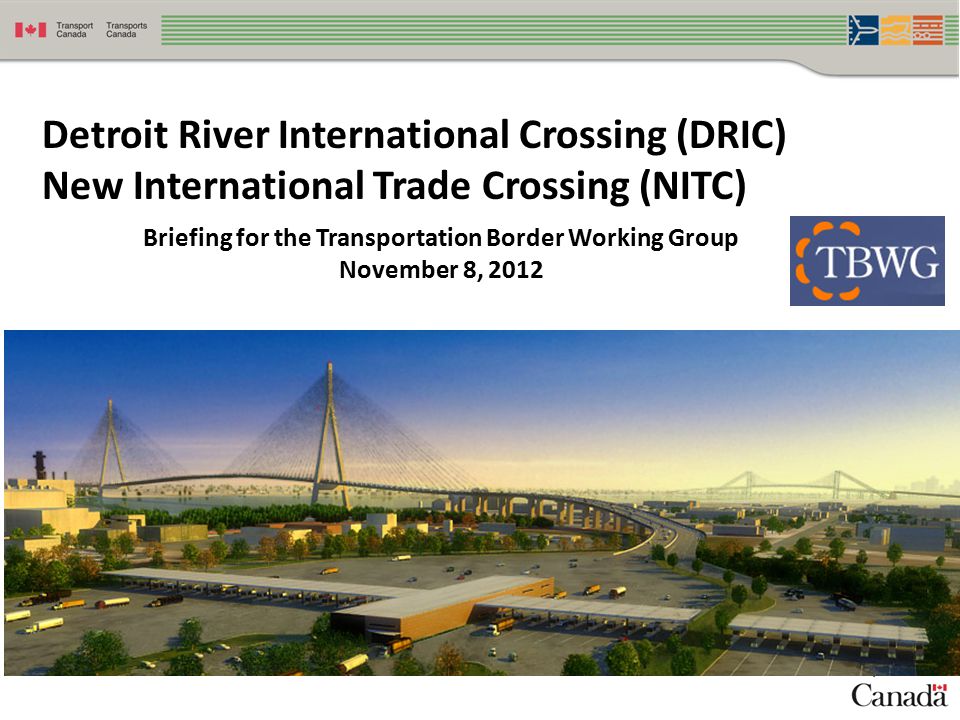 Transport Canada Transports Canada

Detroit River International Crossing (DRIC)
New International Trade Crossing (NITC)

Briefing for the Transportation Border Working Group
November 8, 2012

TBWG

Canada